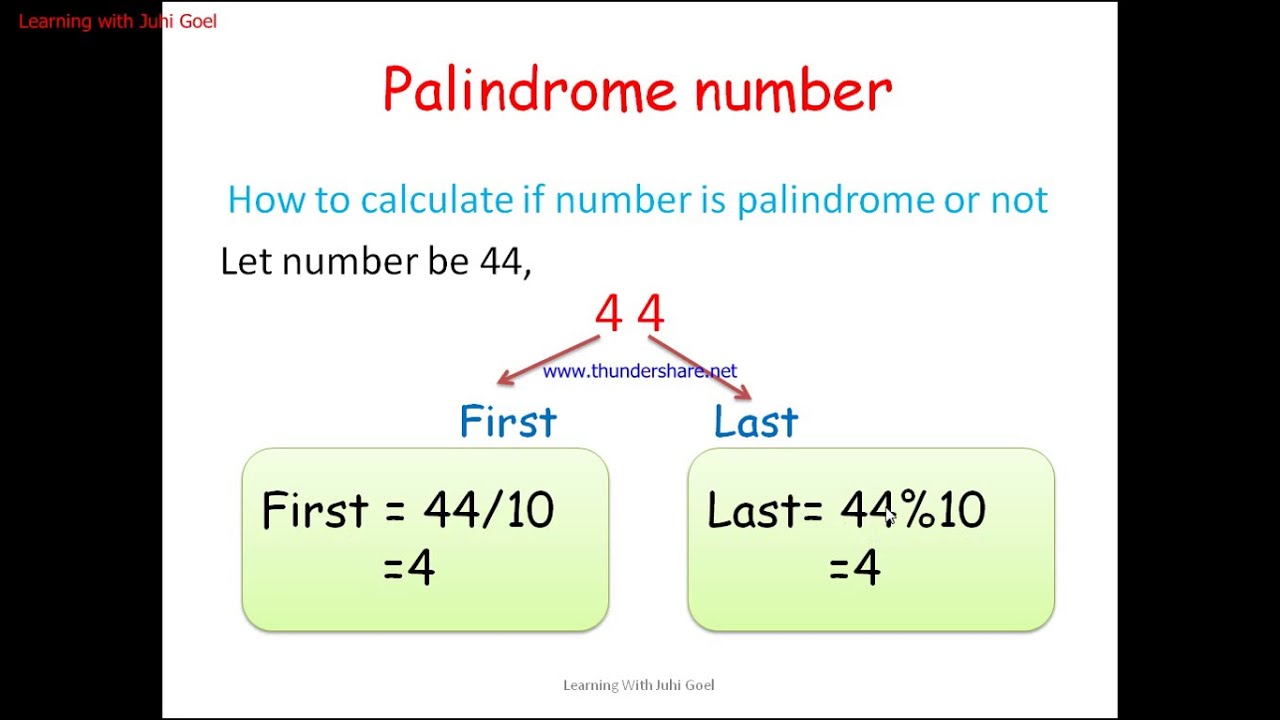 Learning with Juhi Goel

Palindrome number

How to calculate if number is palindrome or not

Let number be 44,

4 4

www.thundershare.net

First

Last

First = 44/10
=4

Last= 44%10
=4

Learning With Juhi Goel